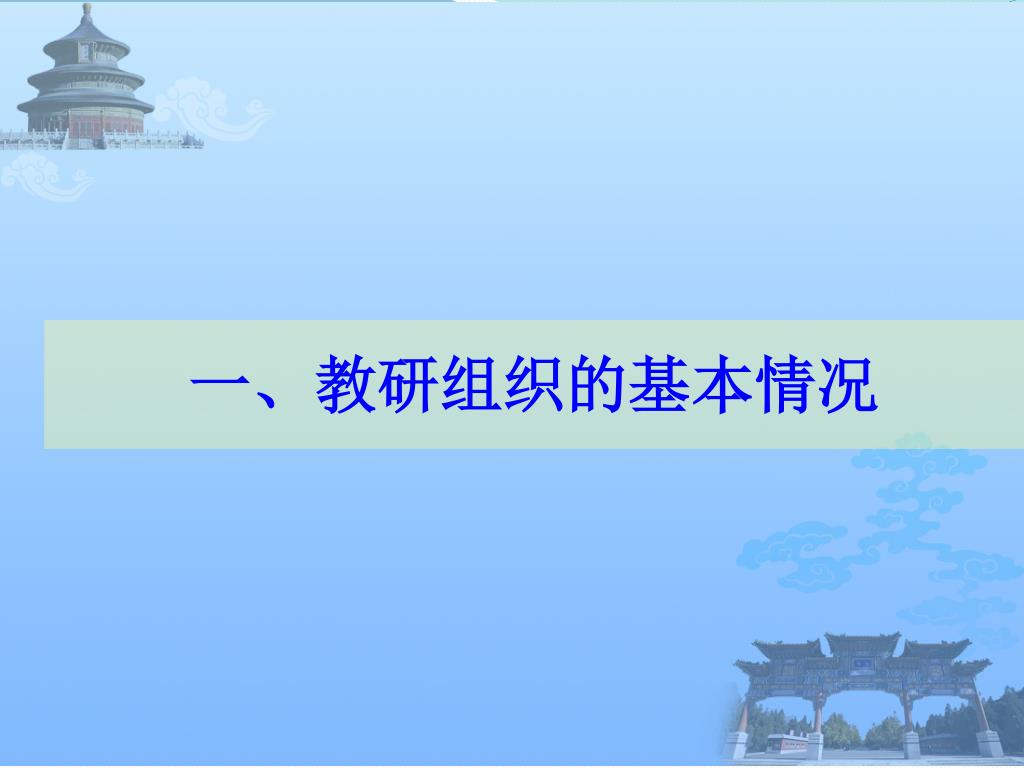 一、教研组织的基本情况